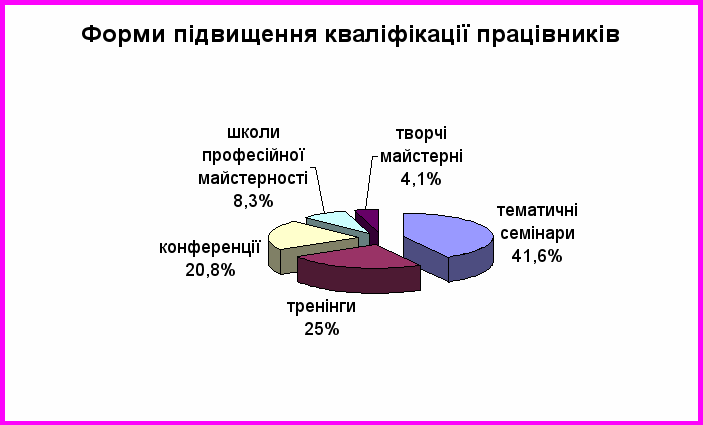 Форми підвищення кваліфікації працівників

школи професійної майстерності 8,3%

творчі майстерні 4,1%

тематичні семінари 41,6%

конференції 20,8%

тренінги 25%